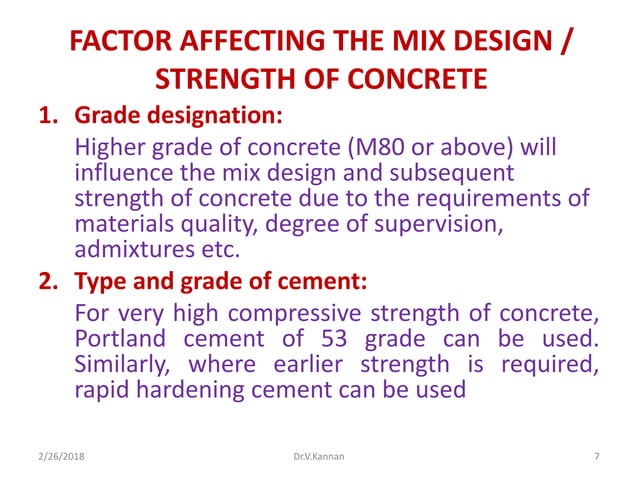 FACTOR AFFECTING THE MIX DESIGN / STRENGTH OF CONCRETE

1. Grade designation:
Higher grade of concrete (M80 or above) will influence the mix design and subsequent strength of concrete due to the requirements of materials quality, degree of supervision, admixtures etc.

2. Type and grade of cement:
For very high compressive strength of concrete, Portland cement of 53 grade can be used. Similarly, where earlier strength is required, rapid hardening cement can be used

2/26/2018 Dr.V.Kannan 7